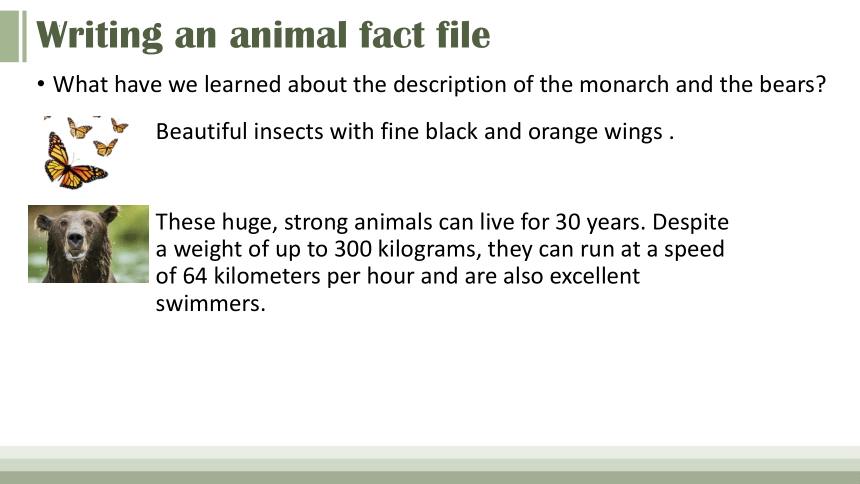 Writing an animal fact file

• What have we learned about the description of the monarch and the bears?

Beautiful insects with fine black and orange wings .

These huge, strong animals can live for 30 years. Despite a weight of up to 300 kilograms, they can run at a speed of 64 kilometers per hour and are also excellent swimmers.